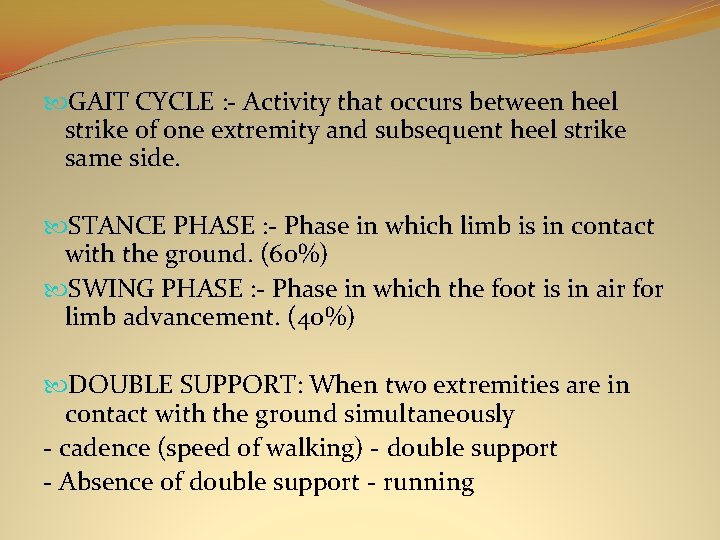 GAIT CYCLE :- Activity that occurs between heel strike of one extremity and subsequent heel strike same side.

STANCE PHASE :- Phase in which limb is in contact with the ground. (60%)

SWING PHASE :- Phase in which the foot is in air for limb advancement. (40%)

DOUBLE SUPPORT: When two extremities are in contact with the ground simultaneously

- cadence (speed of walking) - double support

- Absence of double support - running